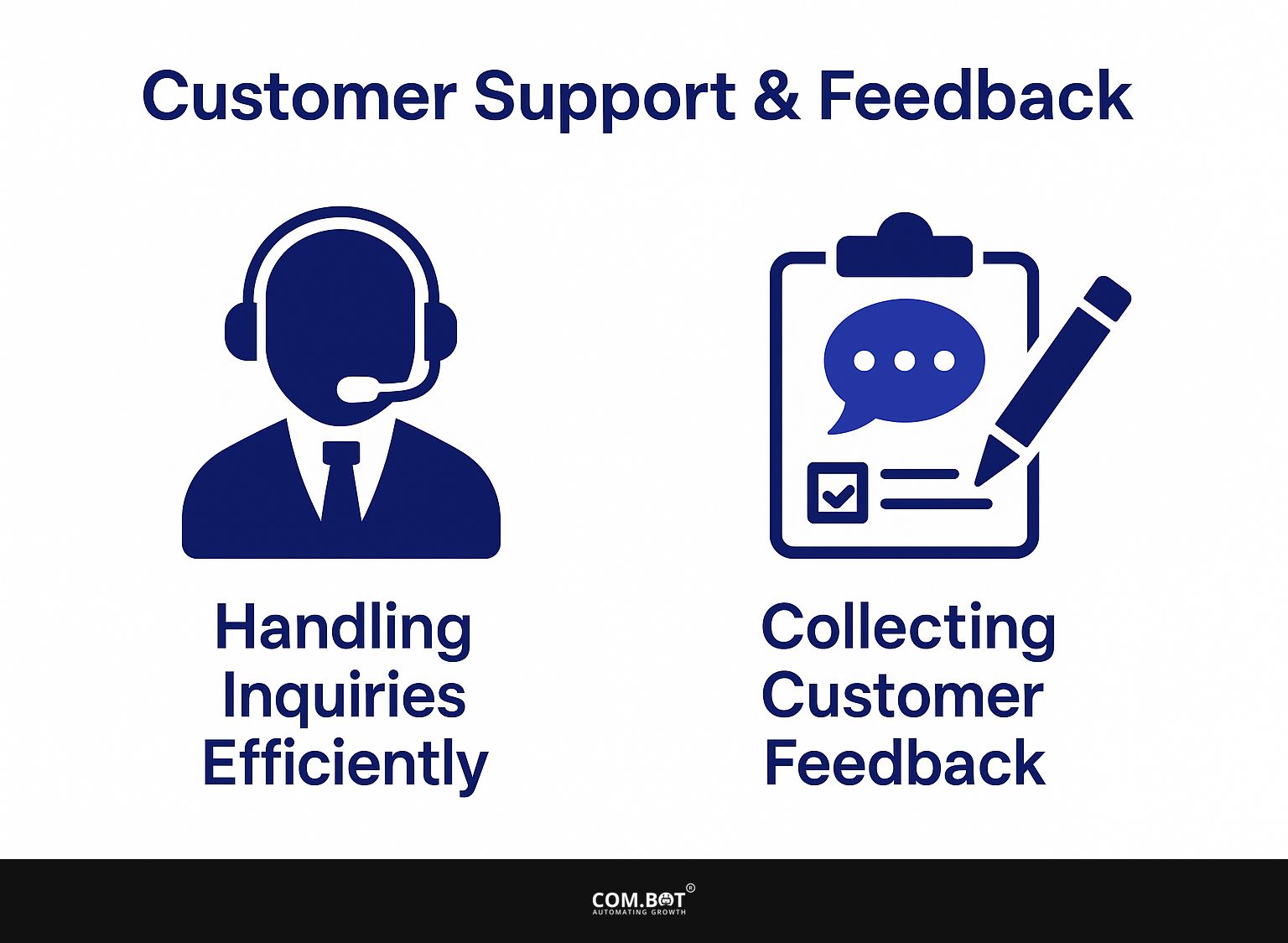 Customer Support & Feedback

Handling Inquiries Efficiently

Collecting Customer Feedback

COM.BOT®
AUTOMATING GROWTH